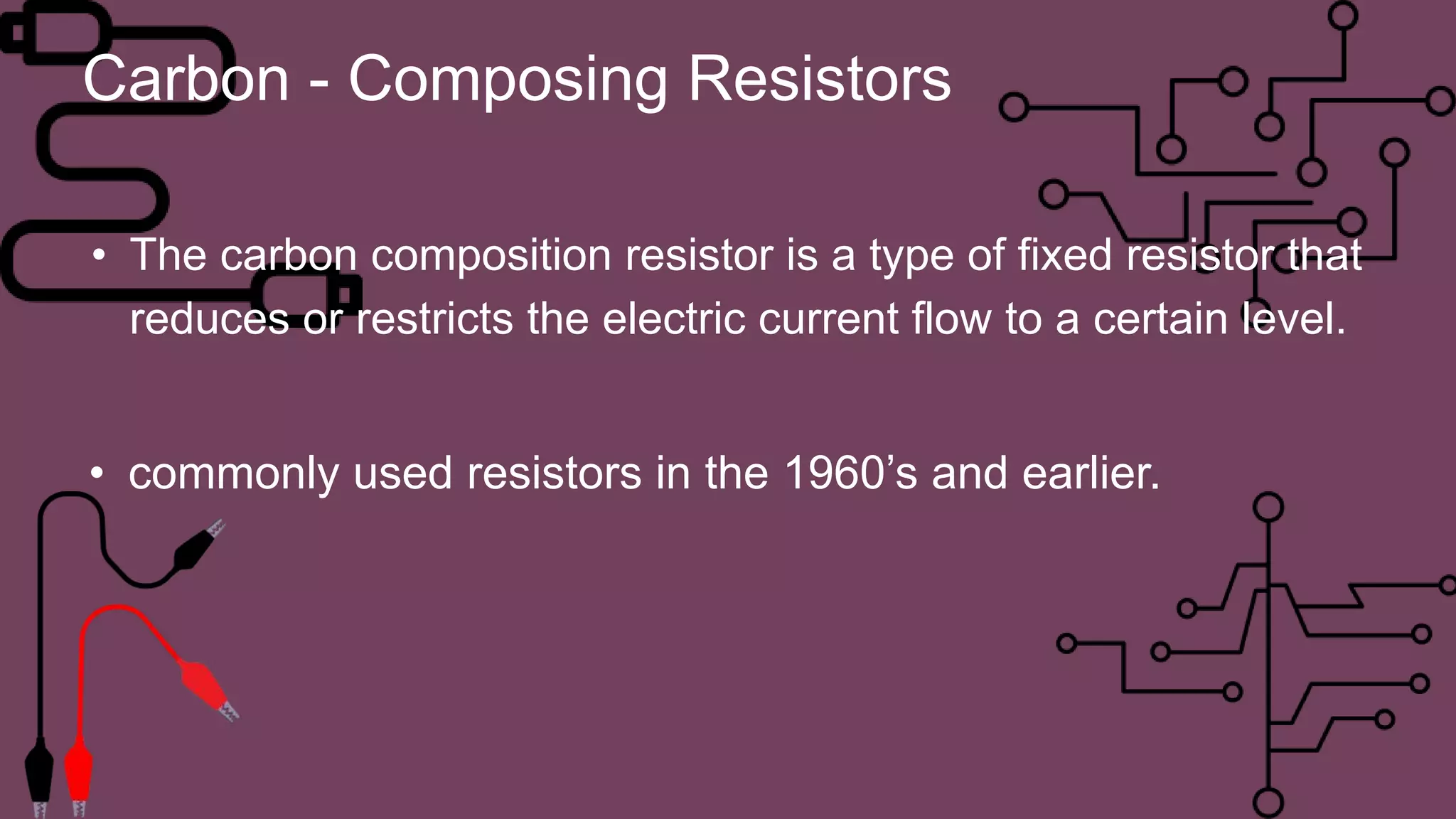 Carbon - Composing Resistors

• The carbon composition resistor is a type of fixed resistor that reduces or restricts the electric current flow to a certain level.

• commonly used resistors in the 1960’s and earlier.